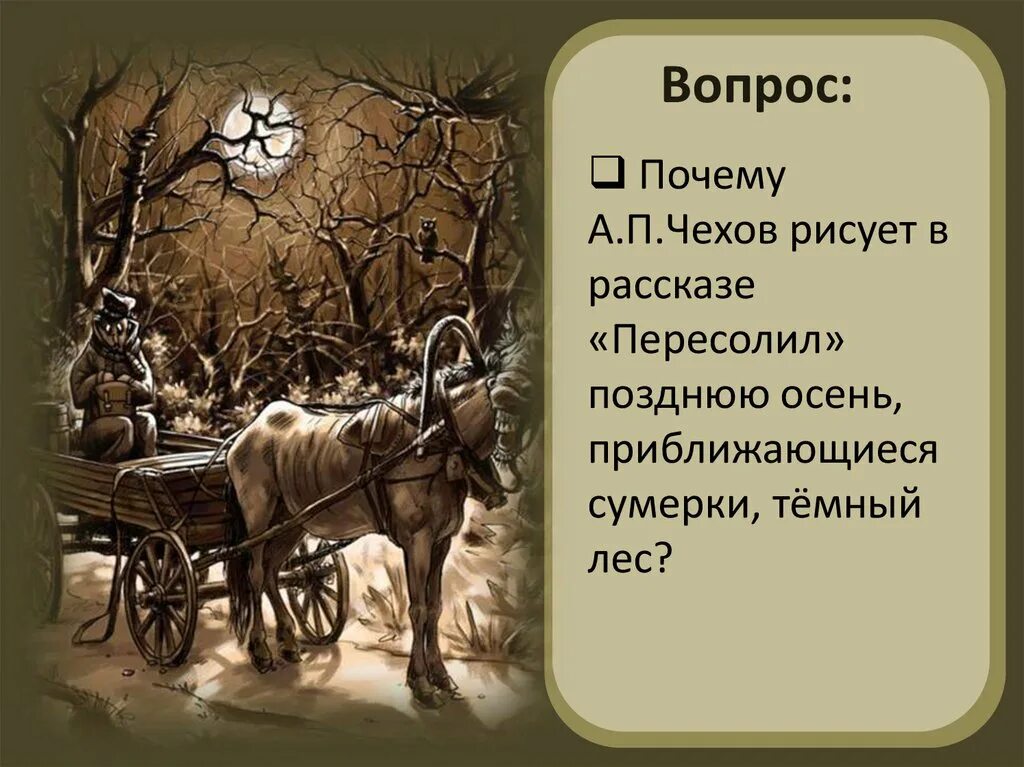 Вопрос:

❑ Почему А.П.Чехов рисует в рассказе «Пересолил» позднюю осень, приближающиеся сумерки, тёмный лес?